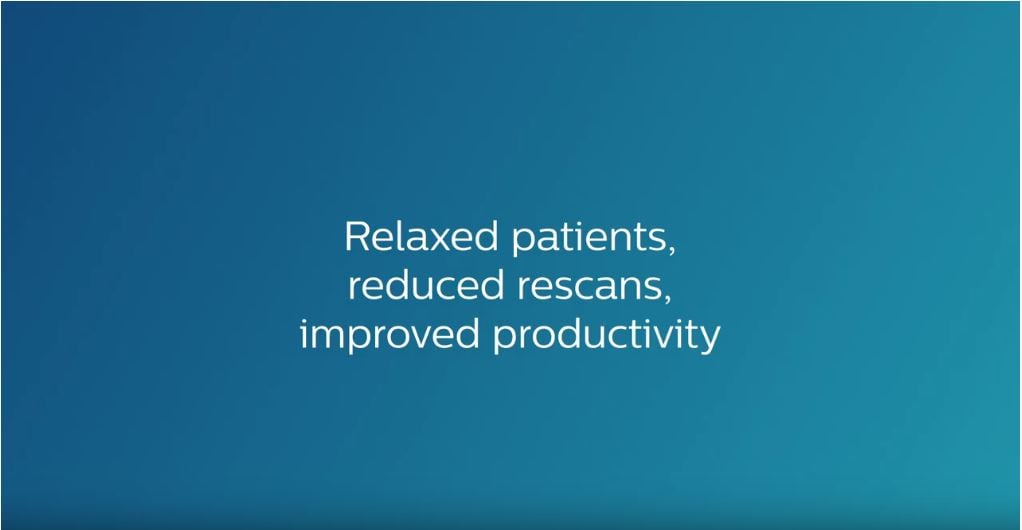 Relaxed patients,
reduced rescans,
improved productivity